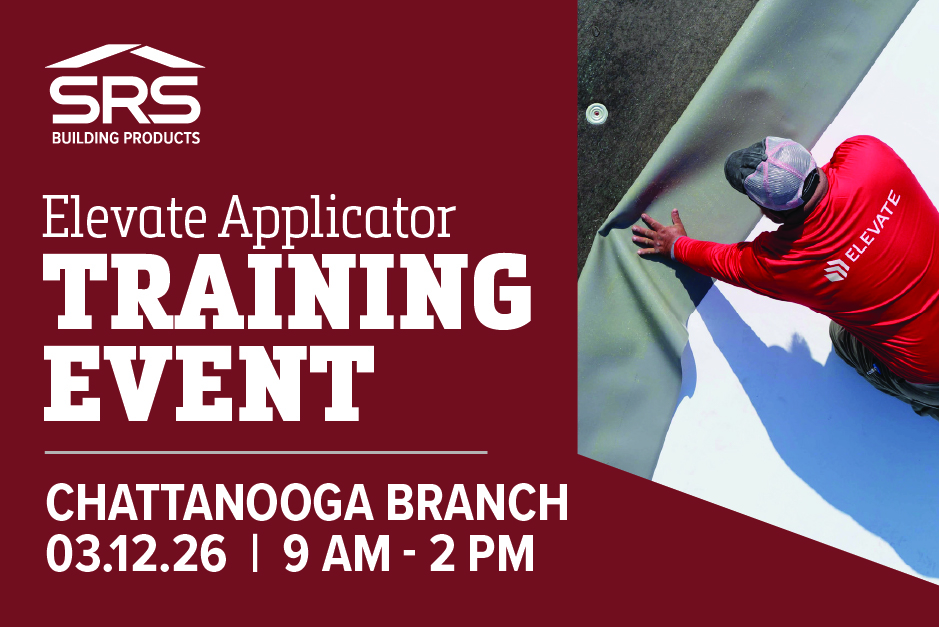 SRS
BUILDING PRODUCTS

Elevate Applicator
TRAINING
EVENT

CHATTANOOGA BRANCH
03.12.26 | 9 AM - 2 PM

ELEVATE